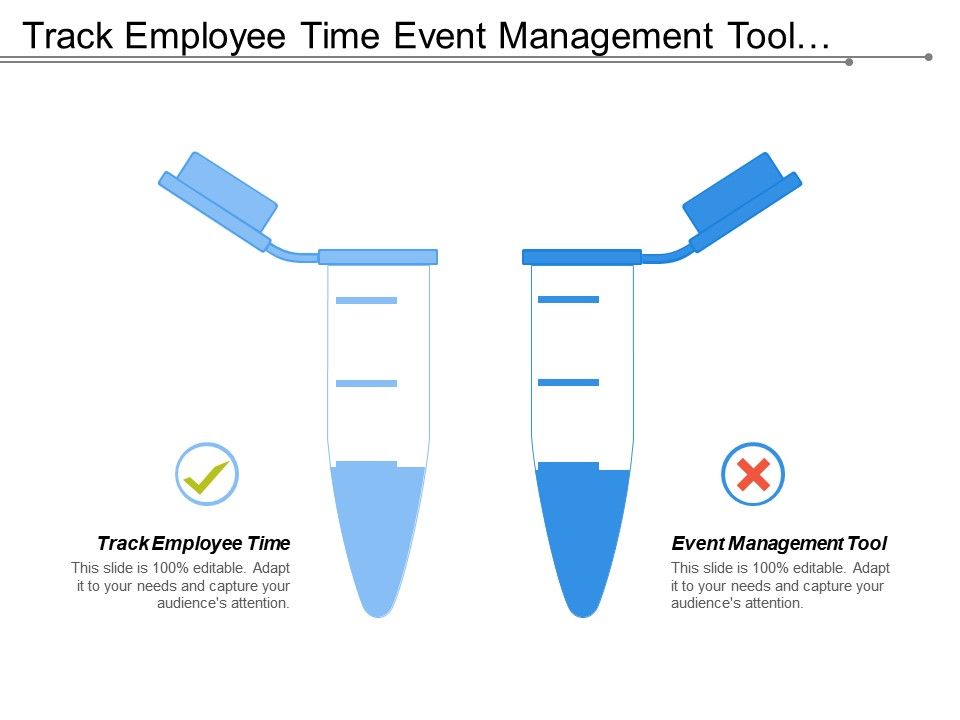 Track Employee Time Event Management Tool…

Track Employee Time

This slide is 100% editable. Adapt it to your needs and capture your audience's attention.

Event Management Tool

This slide is 100% editable. Adapt it to your needs and capture your audience's attention.